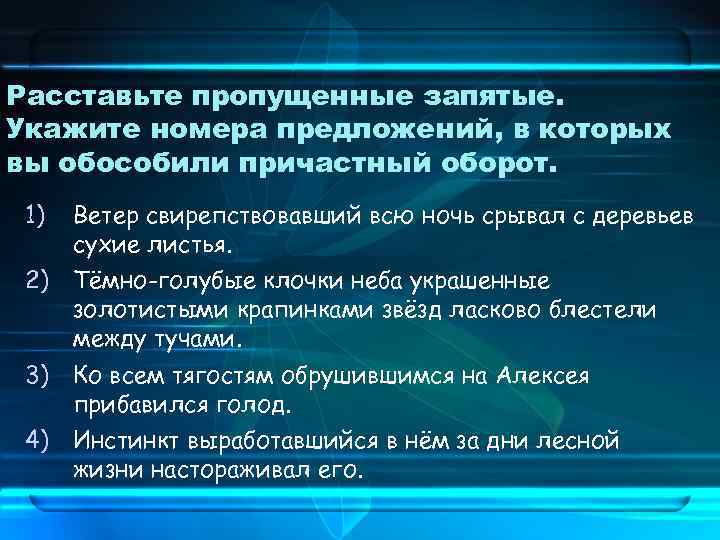 Расставьте пропущенные запятые. Укажите номера предложений, в которых вы обособили причастный оборот.

1) Ветер свирепствовавший всю ночь срывал с деревьев сухие листья.

2) Тёмно-голубые клочки неба украшенные золотистыми крапинками звёзд ласково блестели между тучами.

3) Ко всем тягостям обрушившимся на Алексея прибавился голод.

4) Инстинкт выработавшийся в нём за дни лесной жизни настораживал его.